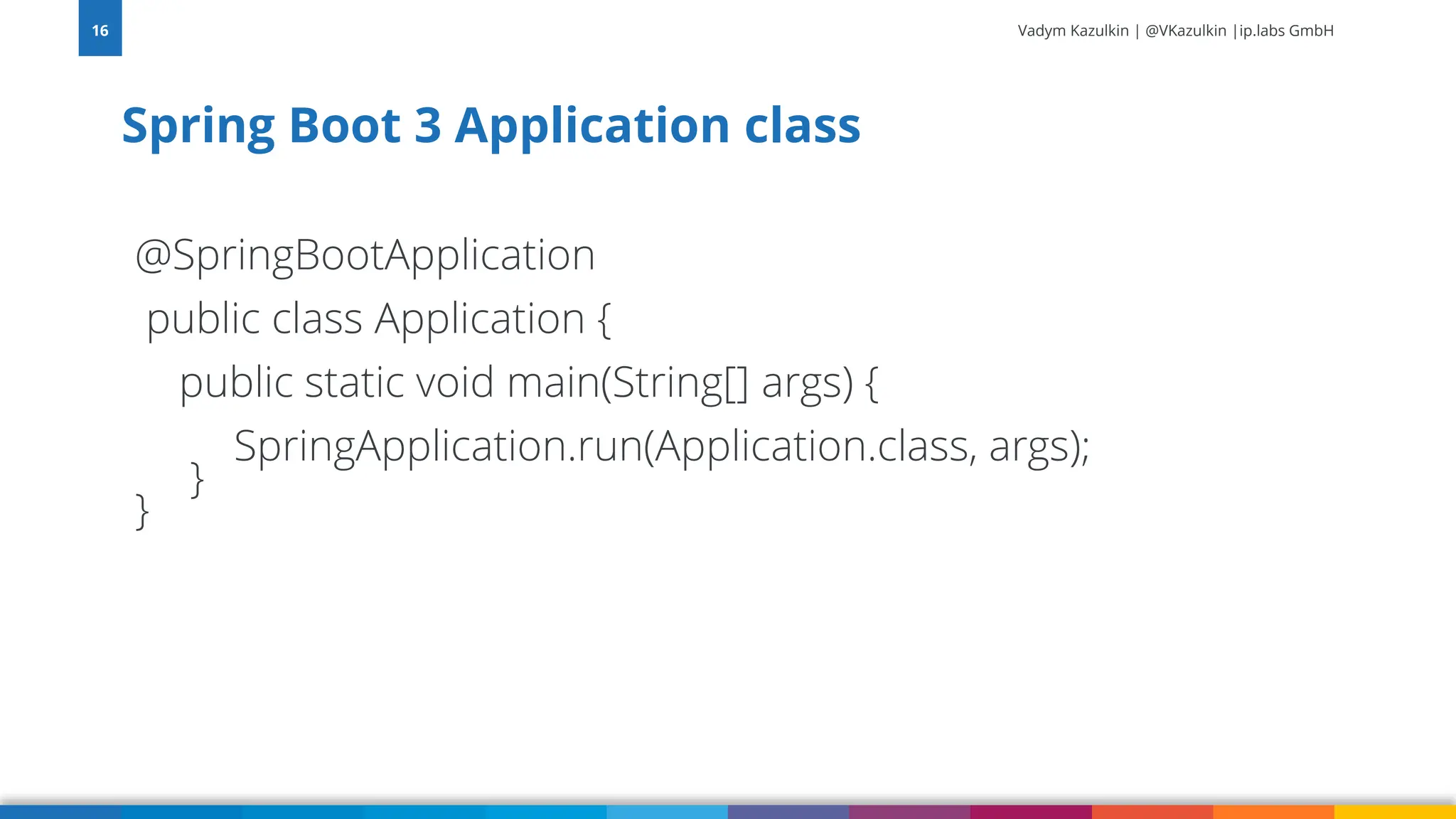 16

Vadym Kazulkin | @VKazulkin |ip.labs GmbH

Spring Boot 3 Application class

@SpringBootApplication
public class Application {
public static void main(String[] args) {
SpringApplication.run(Application.class, args);
}
}